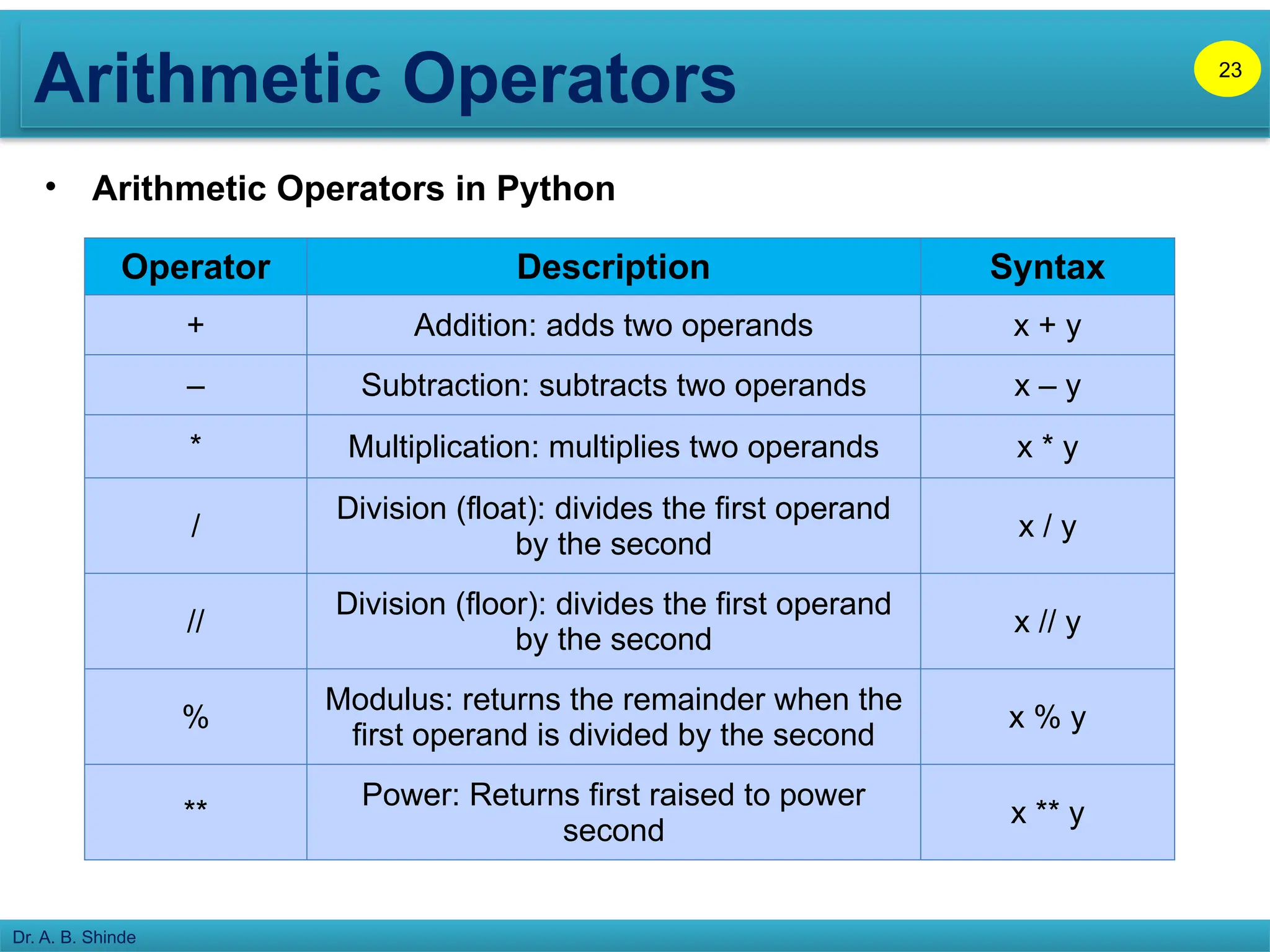 Arithmetic Operators

23

• Arithmetic Operators in Python

| Operator | Description | Syntax |
|---|---|---|
| + | Addition: adds two operands | x + y |
| – | Subtraction: subtracts two operands | x – y |
| * | Multiplication: multiplies two operands | x * y |
| / | Division (float): divides the first operand by the second | x / y |
| // | Division (floor): divides the first operand by the second | x // y |
| % | Modulus: returns the remainder when the first operand is divided by the second | x % y |
| ** | Power: Returns first raised to power second | x ** y |

Dr. A. B. Shinde